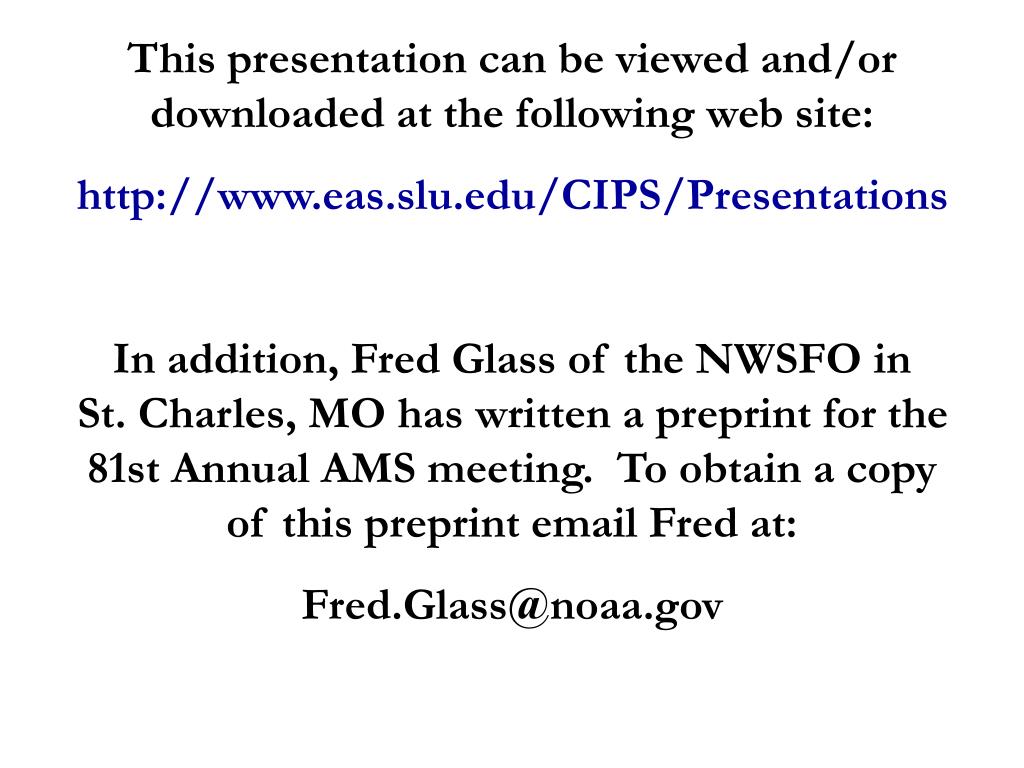 This presentation can be viewed and/or downloaded at the following web site:

http://www.eas.slu.edu/CIPS/Presentations

In addition, Fred Glass of the NWSFO in St. Charles, MO has written a preprint for the 81st Annual AMS meeting.  To obtain a copy of this preprint email Fred at:

Fred.Glass@noaa.gov